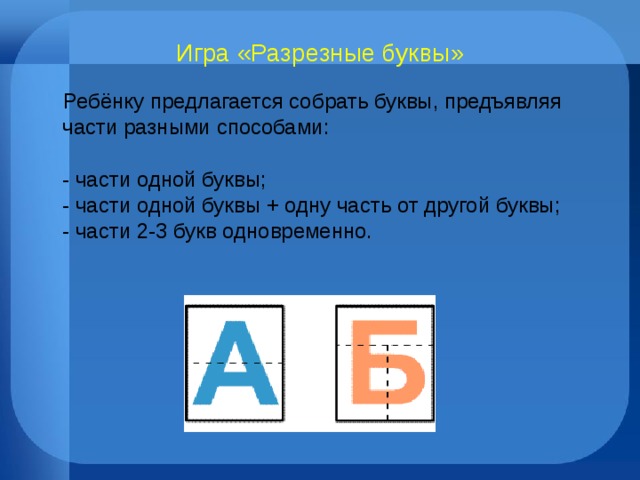 Игра «Разрезные буквы»

Ребёнку предлагается собрать буквы, предъявляя части разными способами:

- части одной буквы;
- части одной буквы + одну часть от другой буквы;
- части 2-3 букв одновременно.

А Б